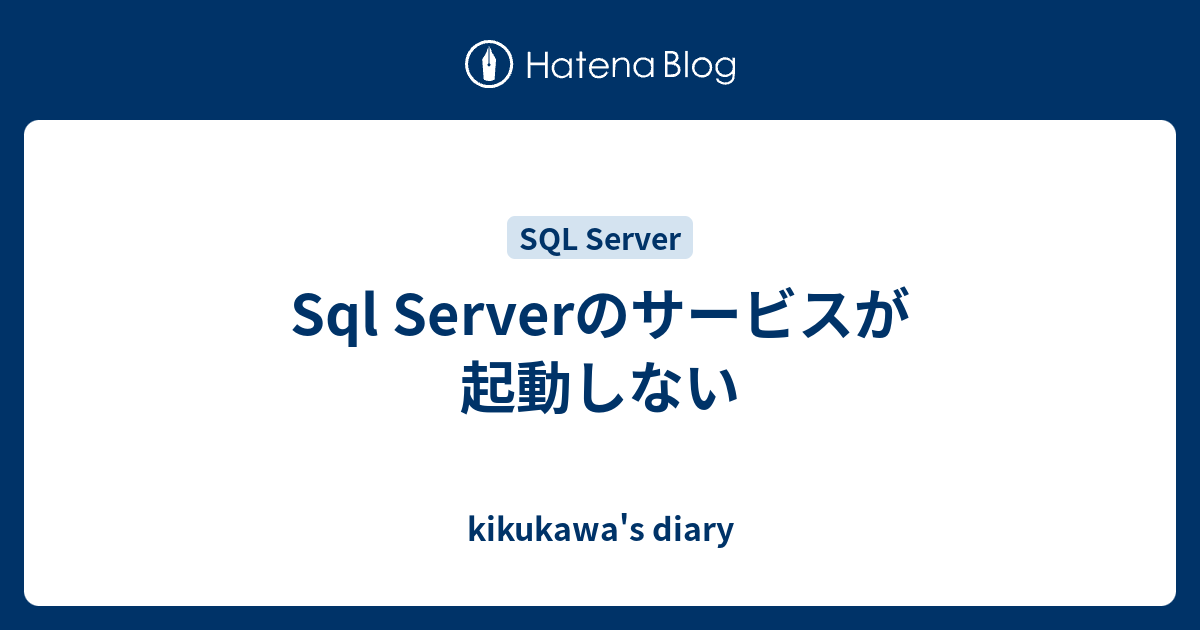 Hatena Blog

SQL Server

Sql Serverのサービスが起動しない

kikukawa's diary